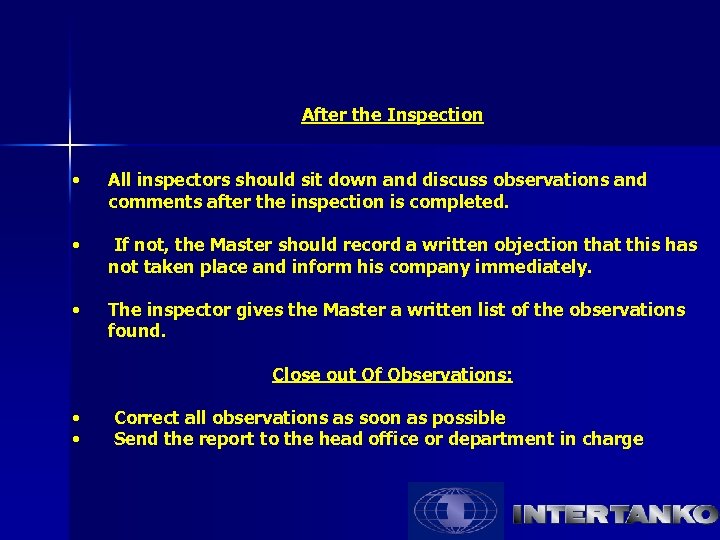 After the Inspection

• All inspectors should sit down and discuss observations and comments after the inspection is completed.

• If not, the Master should record a written objection that this has not taken place and inform his company immediately.

• The inspector gives the Master a written list of the observations found.

Close out Of Observations:

• Correct all observations as soon as possible
• Send the report to the head office or department in charge

INTERTANKO